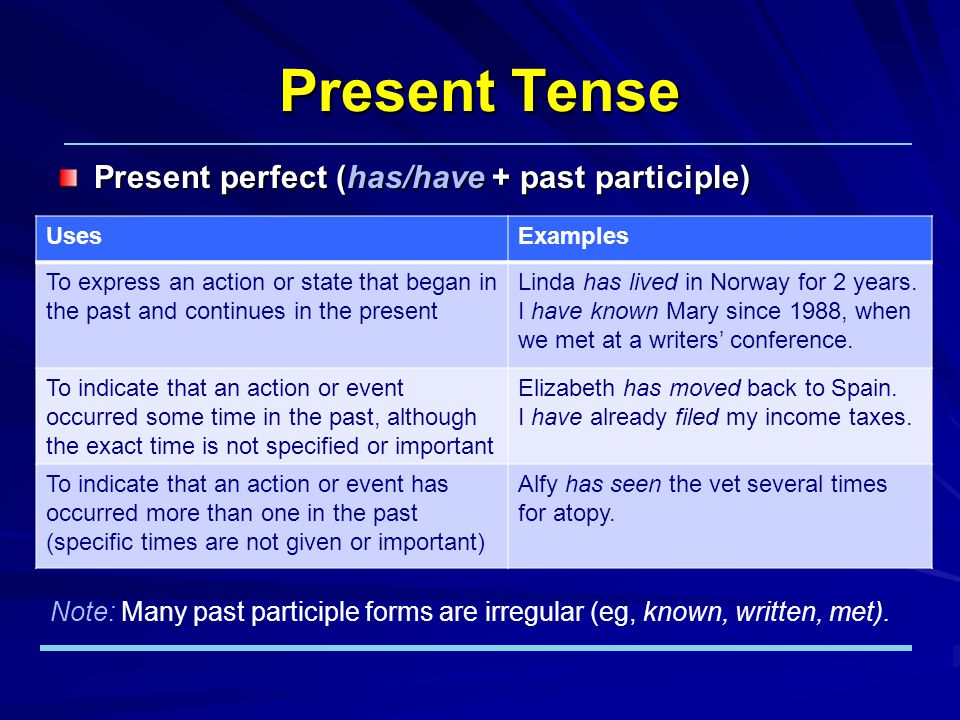 Present Tense

Present perfect (has/have + past participle)

| Uses | Examples |
|---|---|
| To express an action or state that began in the past and continues in the present | Linda has lived in Norway for 2 years. I have known Mary since 1988, when we met at a writers' conference. |
| To indicate that an action or event occurred some time in the past, although the exact time is not specified or important | Elizabeth has moved back to Spain. I have already filed my income taxes. |
| To indicate that an action or event has occurred more than one in the past (specific times are not given or important) | Alfy has seen the vet several times for atopy. |

Note: Many past participle forms are irregular (eg, known, written, met).